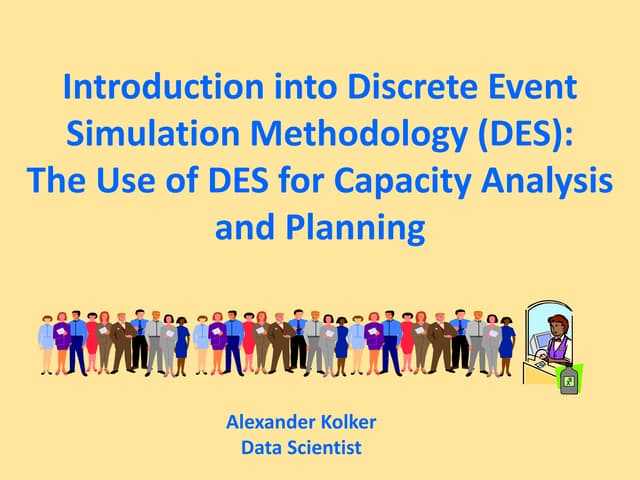 Introduction into Discrete Event Simulation Methodology (DES): The Use of DES for Capacity Analysis and Planning

Alexander Kolker
Data Scientist